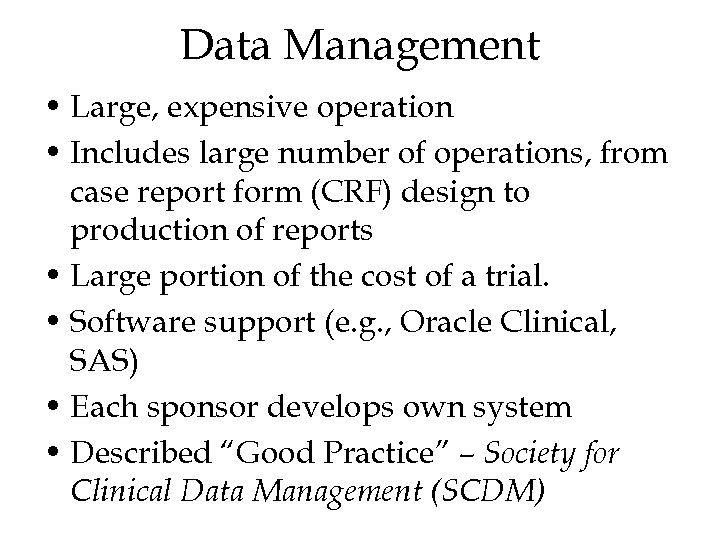 Data Management

• Large, expensive operation
• Includes large number of operations, from case report form (CRF) design to production of reports
• Large portion of the cost of a trial.
• Software support (e.g., Oracle Clinical, SAS)
• Each sponsor develops own system
• Described “Good Practice” – Society for Clinical Data Management (SCDM)